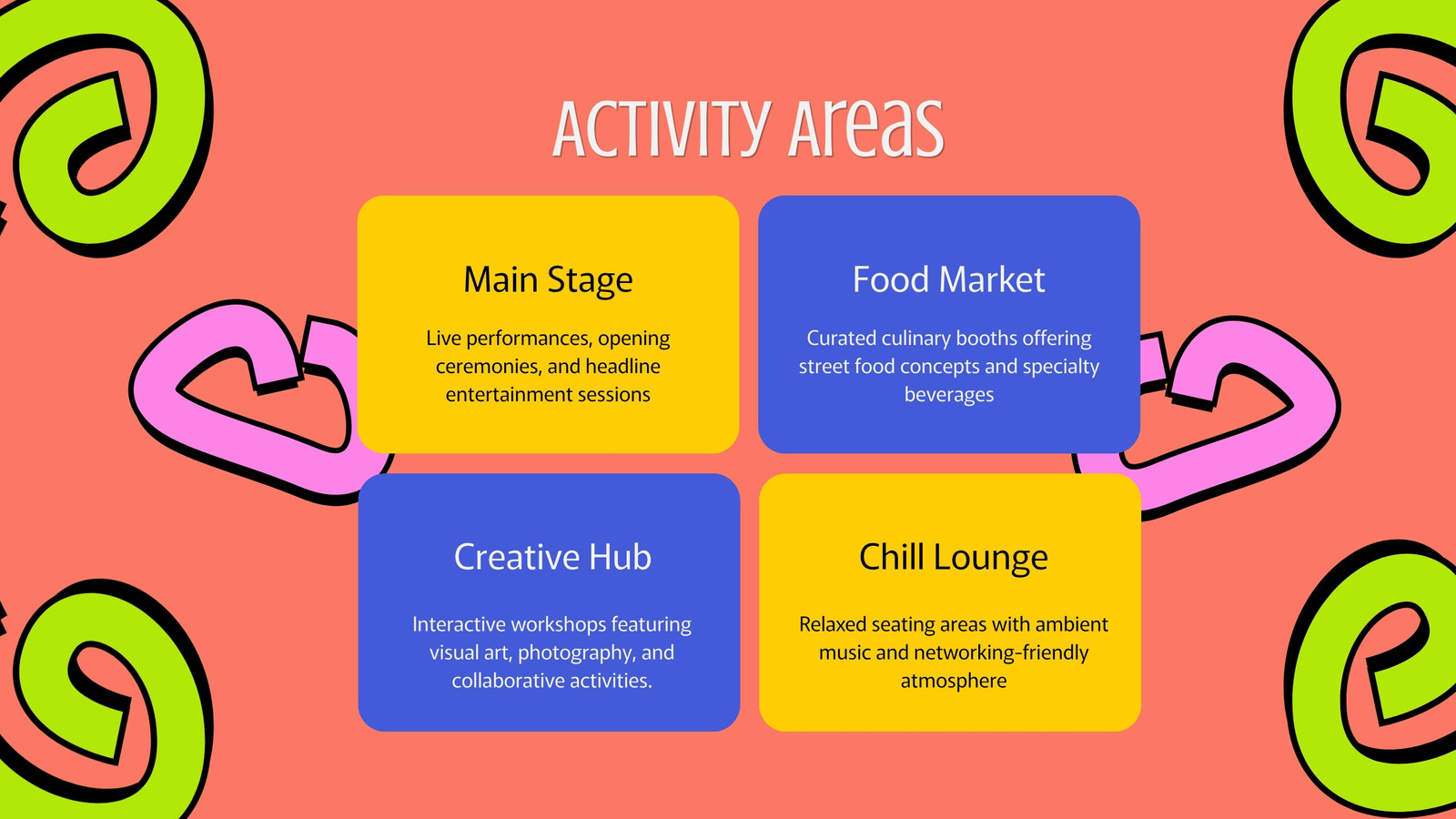 ACTIVITY Areas

Main Stage

Live performances, opening ceremonies, and headline entertainment sessions

Food Market

Curated culinary booths offering street food concepts and specialty beverages

Creative Hub

Interactive workshops featuring visual art, photography, and collaborative activities.

Chill Lounge

Relaxed seating areas with ambient music and networking-friendly atmosphere